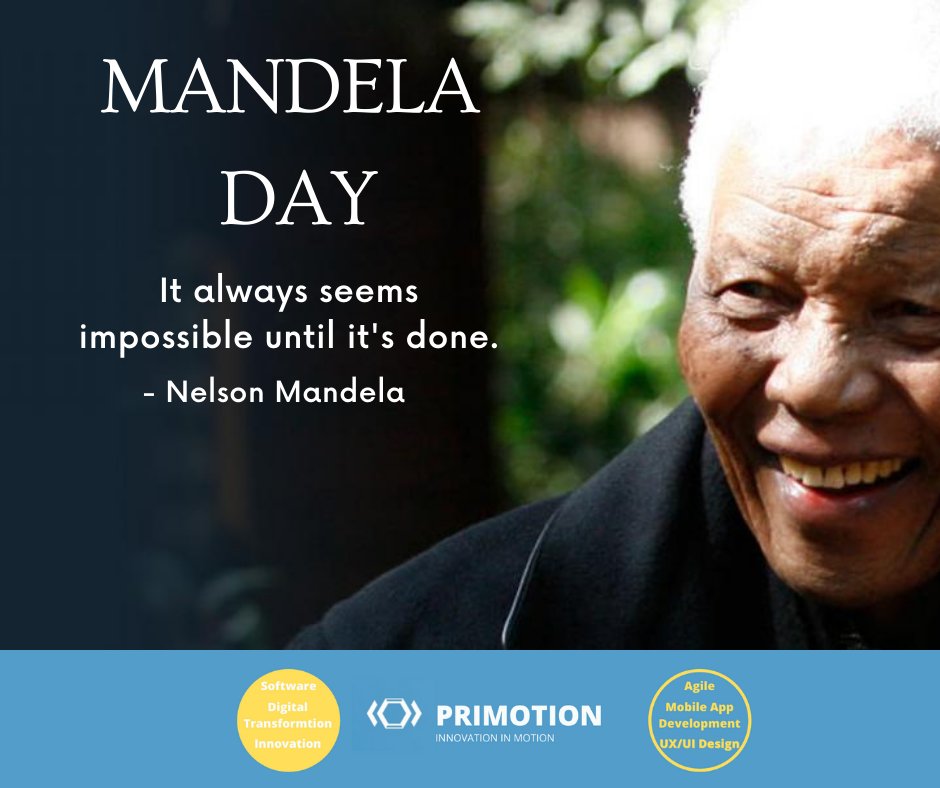 MANDELA DAY

It always seems impossible until it's done.
- Nelson Mandela

Software
Digital
Transformtion
Innovation

PRIMOTION
INNOVATION IN MOTION

Agile
Mobile App
Development
UX/UI Design